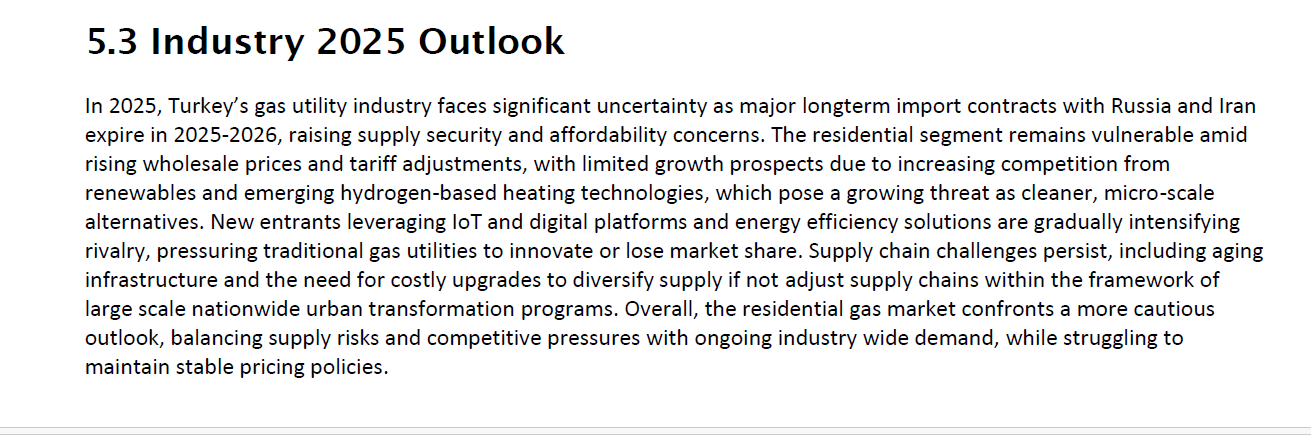 5.3 Industry 2025 Outlook

In 2025, Turkey's gas utility industry faces significant uncertainty as major longterm import contracts with Russia and Iran expire in 2025-2026, raising supply security and affordability concerns. The residential segment remains vulnerable amid rising wholesale prices and tariff adjustments, with limited growth prospects due to increasing competition from renewables and emerging hydrogen-based heating technologies, which pose a growing threat as cleaner, micro-scale alternatives. New entrants leveraging IoT and digital platforms and energy efficiency solutions are gradually intensifying rivalry, pressuring traditional gas utilities to innovate or lose market share. Supply chain challenges persist, including aging infrastructure and the need for costly upgrades to diversify supply if not adjust supply chains within the framework of large scale nationwide urban transformation programs. Overall, the residential gas market confronts a more cautious outlook, balancing supply risks and competitive pressures with ongoing industry wide demand, while struggling to maintain stable pricing policies.